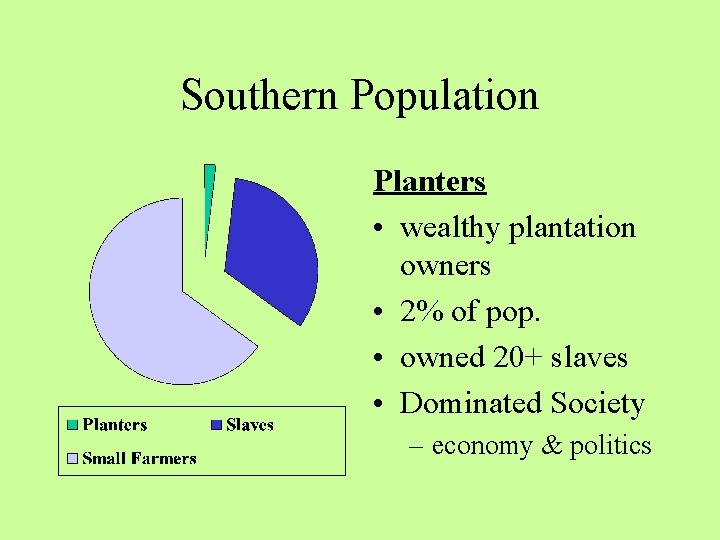 Southern Population

Planters
Slaves
Small Farmers

Planters

• wealthy plantation owners
• 2% of pop.
• owned 20+ slaves
• Dominated Society
  – economy & politics